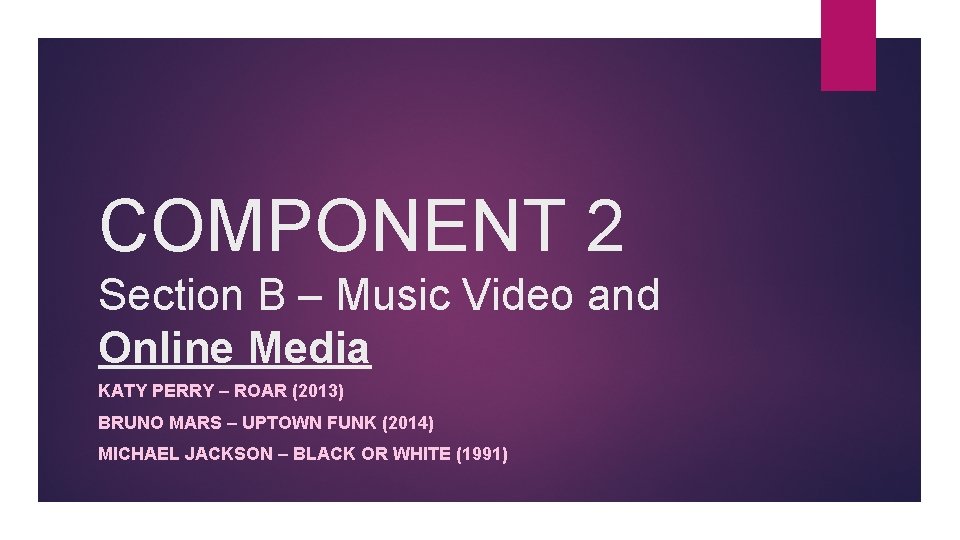 COMPONENT 2

Section B – Music Video and Online Media

KATY PERRY – ROAR (2013)

BRUNO MARS – UPTOWN FUNK (2014)

MICHAEL JACKSON – BLACK OR WHITE (1991)